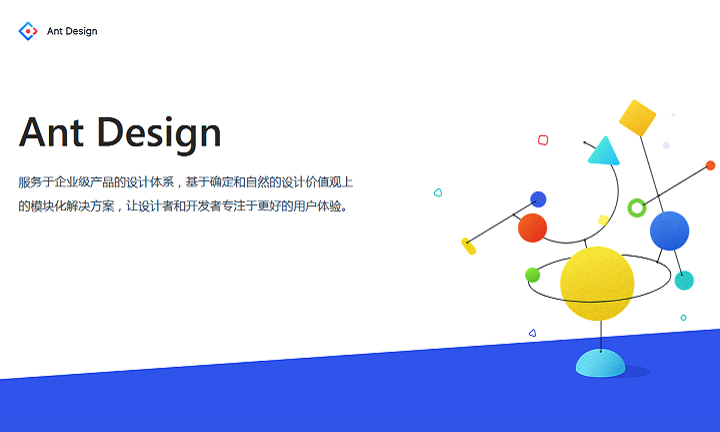 Ant Design

Ant Design

服务于企业级产品的设计体系，基于确定和自然的设计价值观上的模块化解决方案，让设计者和开发者专注于更好的用户体验。